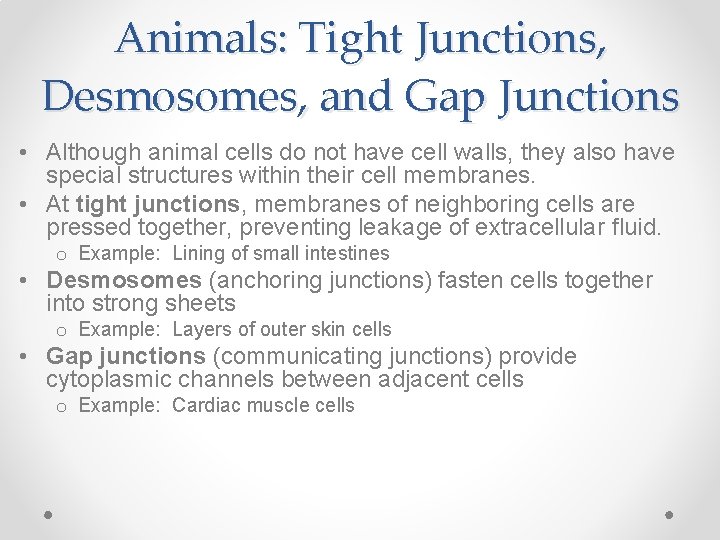 Animals: Tight Junctions, Desmosomes, and Gap Junctions

• Although animal cells do not have cell walls, they also have special structures within their cell membranes.
• At tight junctions, membranes of neighboring cells are pressed together, preventing leakage of extracellular fluid.
  o Example: Lining of small intestines
• Desmosomes (anchoring junctions) fasten cells together into strong sheets
  o Example: Layers of outer skin cells
• Gap junctions (communicating junctions) provide cytoplasmic channels between adjacent cells
  o Example: Cardiac muscle cells